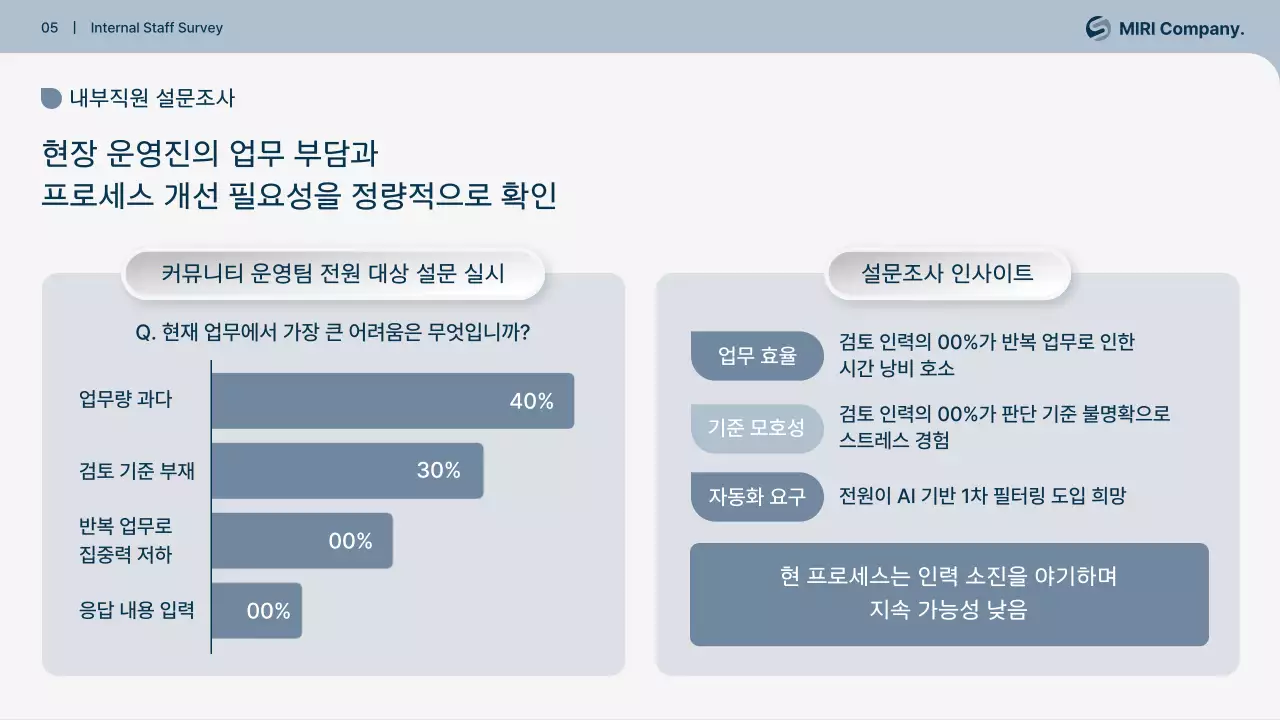 05 | Internal Staff Survey

MIRI Company.

내부직원 설문조사

현장 운영진의 업무 부담과
프로세스 개선 필요성을 정량적으로 확인

커뮤니티 운영팀 전원 대상 설문 실시

Q. 현재 업무에서 가장 큰 어려움은 무엇입니까?

업무량 과다 40%

검토 기준 부재 30%

반복 업무로 집중력 저하 00%

응답 내용 입력 00%

설문조사 인사이트

업무 효율 검토 인력의 00%가 반복 업무로 인한 시간 낭비 호소

기준 모호성 검토 인력의 00%가 판단 기준 불명확으로 스트레스 경험

자동화 요구 전원이 AI 기반 1차 필터링 도입 희망

현 프로세스는 인력 소진을 야기하며
지속 가능성 낮음